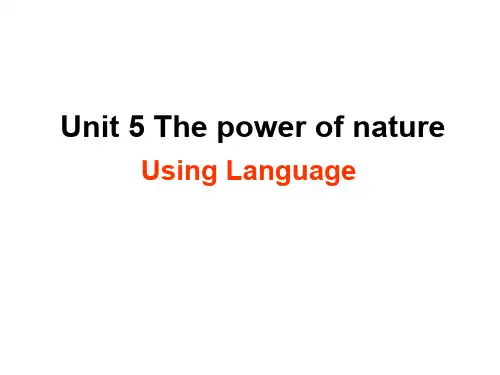 Unit 5 The power of nature

Using Language